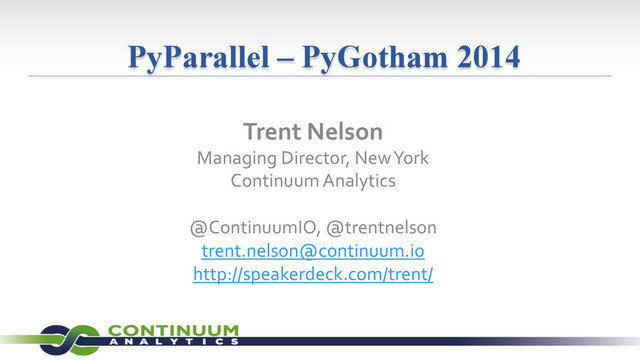 PyParallel – PyGotham 2014

Trent Nelson
Managing Director, New York
Continuum Analytics

@ContinuumIO, @trentnelson
trent.nelson@continuum.io
http://speakerdeck.com/trent/

CONTINUUM
ANALYTICS